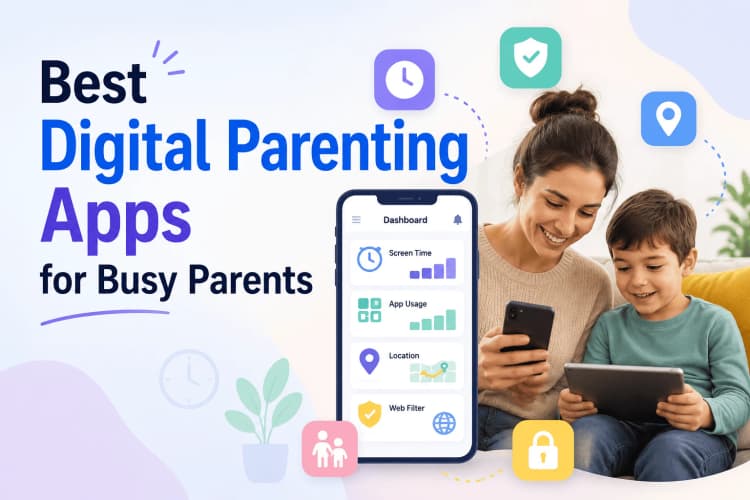 Best
Digital Parenting
Apps
for Busy Parents

Dashboard

Screen Time

App Usage

Location

Web Filter